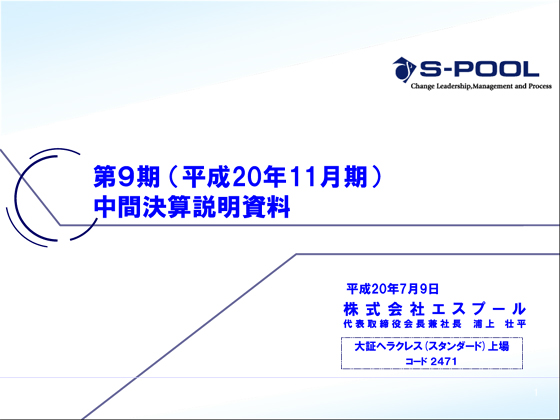 S-POOL
Change Leadership,Management and Process

第9期（平成20年11月期）
中間決算説明資料

平成20年7月9日
株式会社エスプール
代表取締役会長兼社長　浦上　壮平

大証ヘラクレス（スタンダード）上場
コード 2471

1